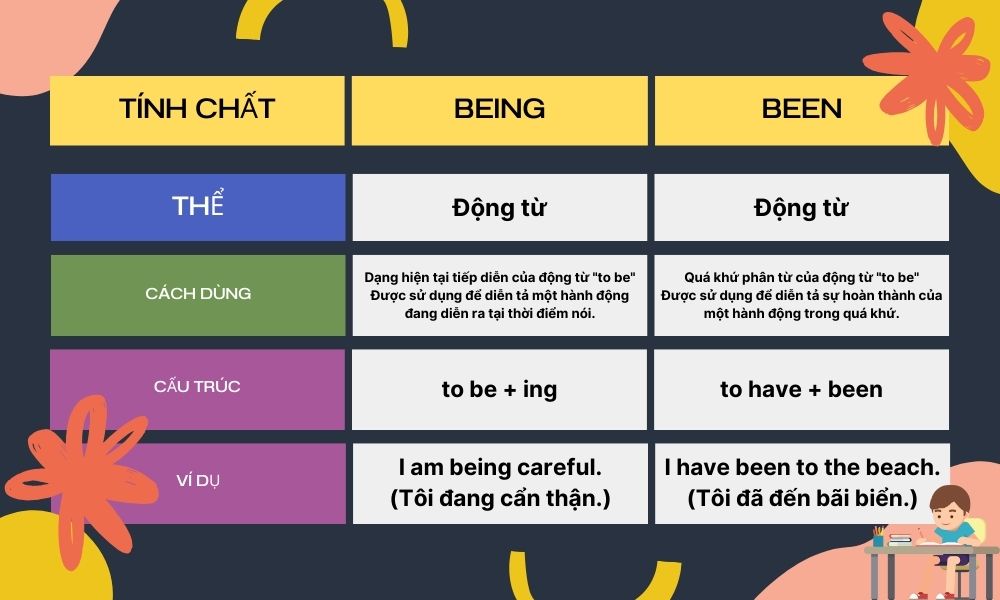 | TÍNH CHẤT | BEING | BEEN |
|---|---|---|
| THỂ | Động từ | Động từ |
| CÁCH DÙNG | Dạng hiện tại tiếp diễn của động từ "to be" Được sử dụng để diễn tả một hành động đang diễn ra tại thời điểm nói. | Quá khứ phân từ của động từ "to be" Được sử dụng để diễn tả sự hoàn thành của một hành động trong quá khứ. |
| CẤU TRÚC | to be + ing | to have + been |
| VÍ DỤ | I am being careful. (Tôi đang cẩn thận.) | I have been to the beach. (Tôi đã đến bãi biển.) |